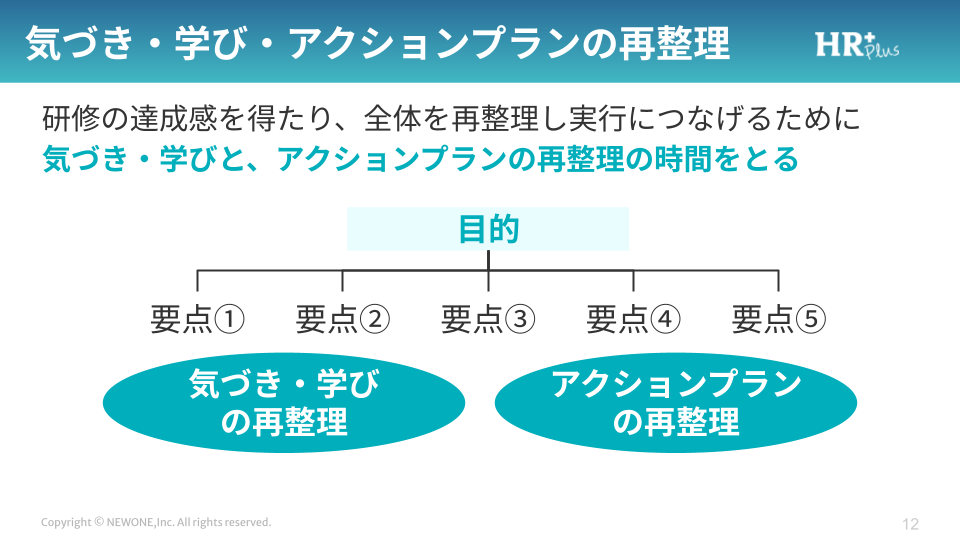 気づき・学び・アクションプランの再整理

HR+ Plus

研修の達成感を得たり、全体を再整理し実行につなげるために
気づき・学びと、アクションプランの再整理の時間をとる

目的

要点① 要点② 要点③ 要点④ 要点⑤

気づき・学びの再整理

アクションプランの再整理

Copyright © NEWONE,Inc. All rights reserved.

12